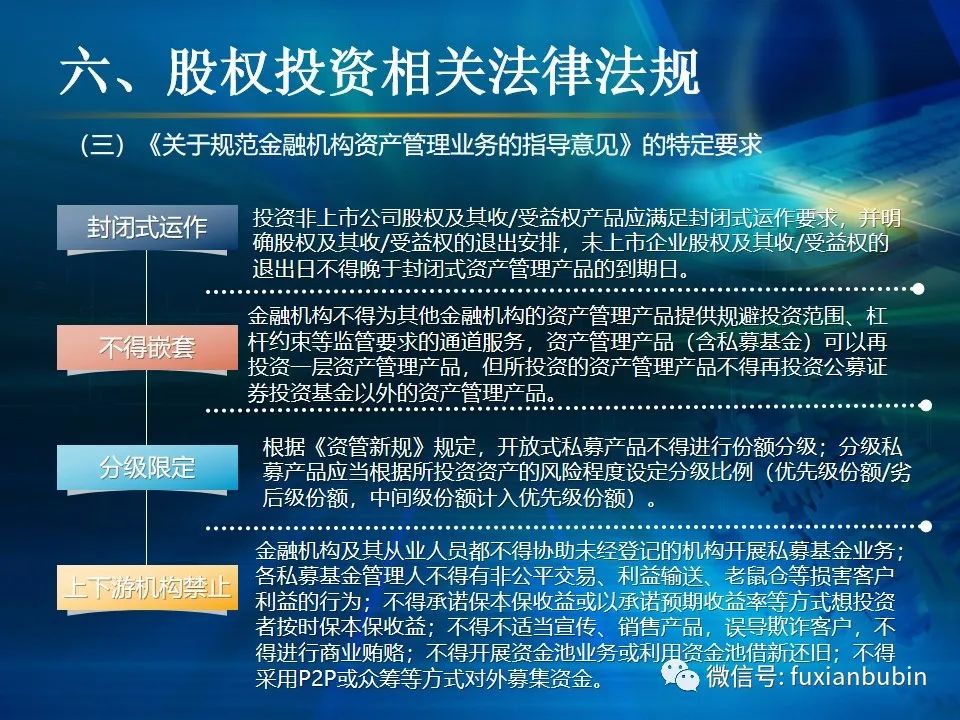 六、股权投资相关法律法规

（三）《关于规范金融机构资产管理业务的指导意见》的特定要求

封闭式运作

投资非上市公司股权及其收/受益权产品应满足封闭式运作要求，并明确股权及其收/受益权的退出安排，未上市企业股权及其收/受益权的退出日不得晚于封闭式资产管理产品的到期日。

不得嵌套

金融机构不得为其他金融机构的资产管理产品提供规避投资范围、杠杆约束等监管要求的通道服务，资产管理产品（含私募基金）可以再投资一层资产管理产品，但所投资的资产管理产品不得再投资公募证券投资基金以外的资产管理产品。

分级限定

根据《资管新规》规定，开放式私募产品不得进行份额分级；分级私募产品应当根据所投资资产的风险程度设定分级比例（优先级份额/劣后级份额，中间级份额计入优先级份额）。

上下游机构禁止

金融机构及其从业人员都不得协助未经登记的机构开展私募基金业务；各私募基金管理人不得有非公平交易、利益输送、老鼠仓等损害客户利益的行为；不得承诺保本保收益或以承诺预期收益率等方式想投资者按时保本保收益；不得不适当宣传、销售产品，误导欺诈客户，不得进行商业贿赂；不得开展资金池业务或利用资金池借新还旧；不得采用P2P或众筹等方式对外募集资金。

微信号: fuxianbubin